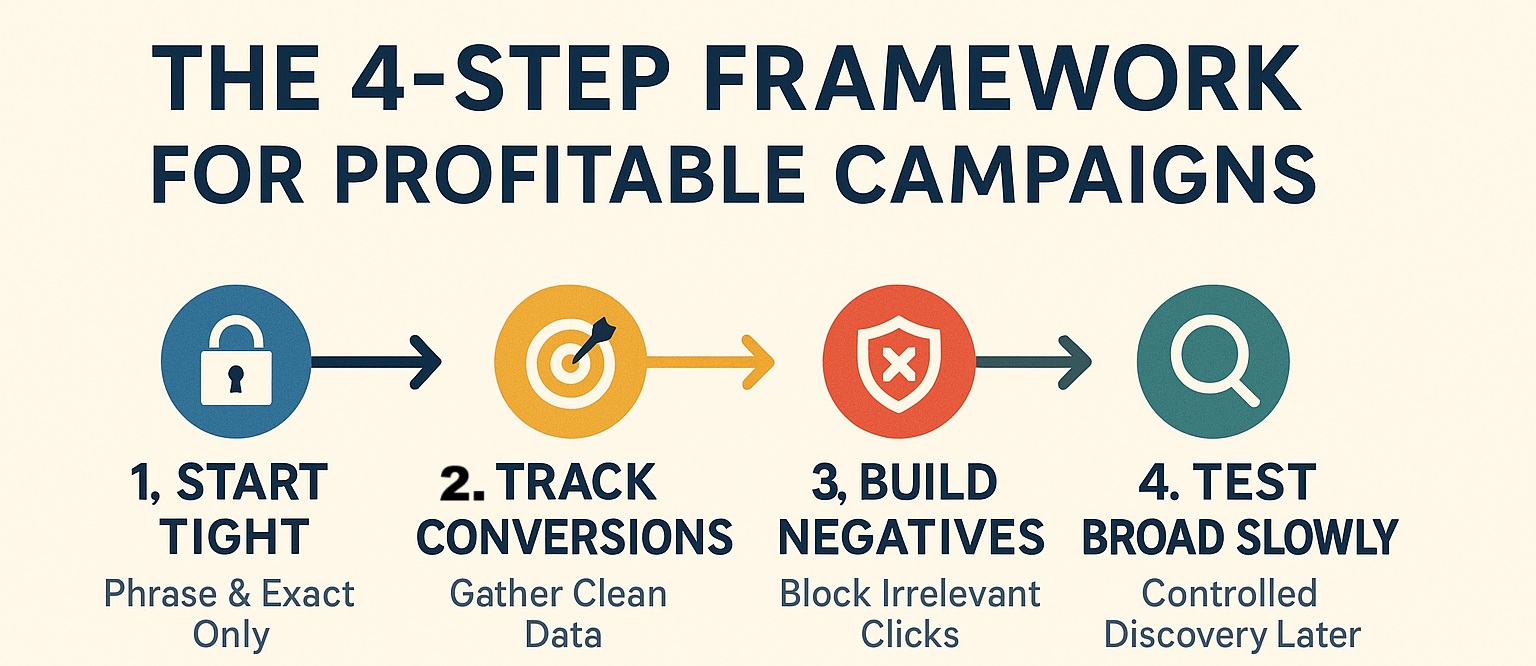 THE 4-STEP FRAMEWORK FOR PROFITABLE CAMPAIGNS

1, START TIGHT
Phrase & Exact Only

2. TRACK CONVERSIONS
Gather Clean Data

3, BUILD NEGATIVES
Block Irrelevant Clicks

4. TEST BROAD SLOWLY
Controlled Discovery Later